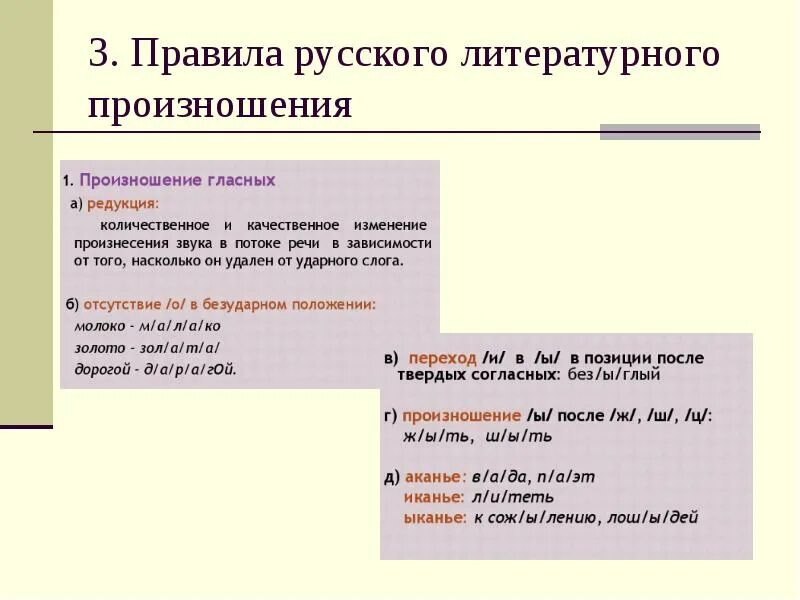 3. Правила русского литературного произношения

1. Произношение гласных

а) редукция:

количественное и качественное изменение произнесения звука в потоке речи в зависимости от того, насколько он удален от ударного слога.

б) отсутствие /о/ в безударном положении:

молоко - м/а/л/а/ко

золото - зол/а/т/а/

дорогой - д/а/р/а/гОй.

в) переход /и/ в /ы/ в позиции после твердых согласных: без/ы/глый

г) произношение /ы/ после /ж/, /ш/, /ц/:

ж/ы/ть, ш/ы/ть

д) аканье: в/а/да, п/а/эт

иканье: л/и/теть

ыканье: к сож/ы/лению, лош/ы/дей